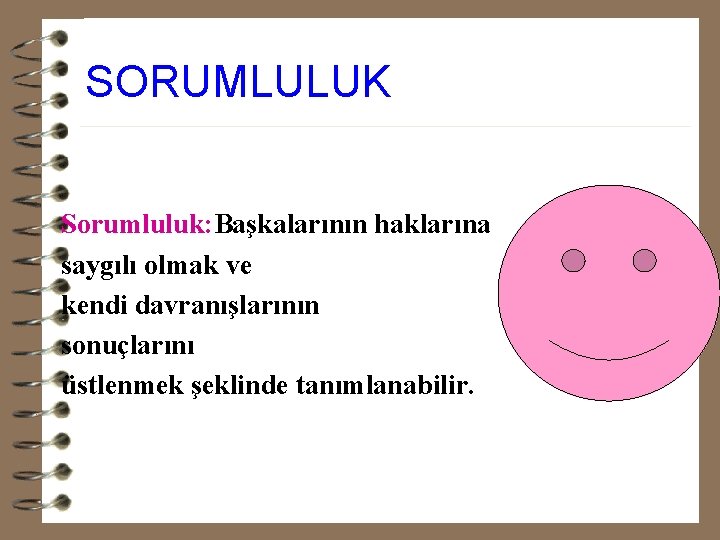 SORUMLULUK

Sorumluluk: Başkalarının haklarına saygılı olmak ve kendi davranışlarının sonuçlarını üstlenmek şeklinde tanımlanabilir.